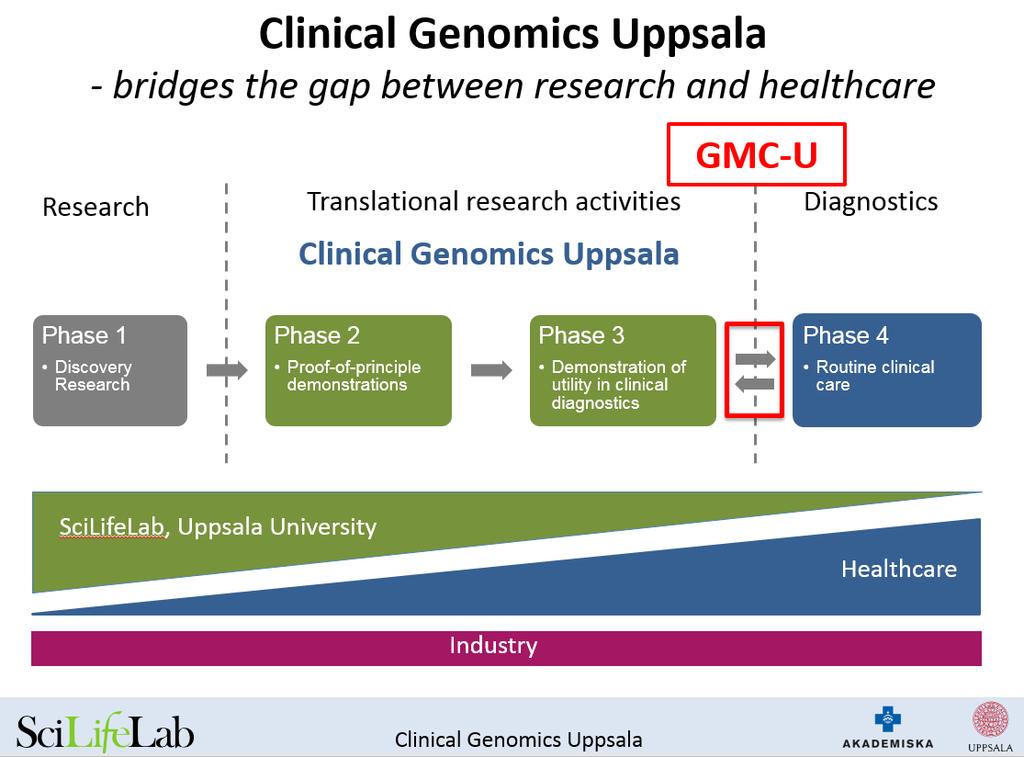 Clinical Genomics Uppsala
- bridges the gap between research and healthcare

GMC-U

Research

Translational research activities

Diagnostics

Clinical Genomics Uppsala

Phase 1
• Discovery Research

Phase 2
• Proof-of-principle demonstrations

Phase 3
• Demonstration of utility in clinical diagnostics

Phase 4
• Routine clinical care

SciLifeLab, Uppsala University

Healthcare

Industry

SciLifeLab

Clinical Genomics Uppsala

AKADEMISKA

UPPSALA